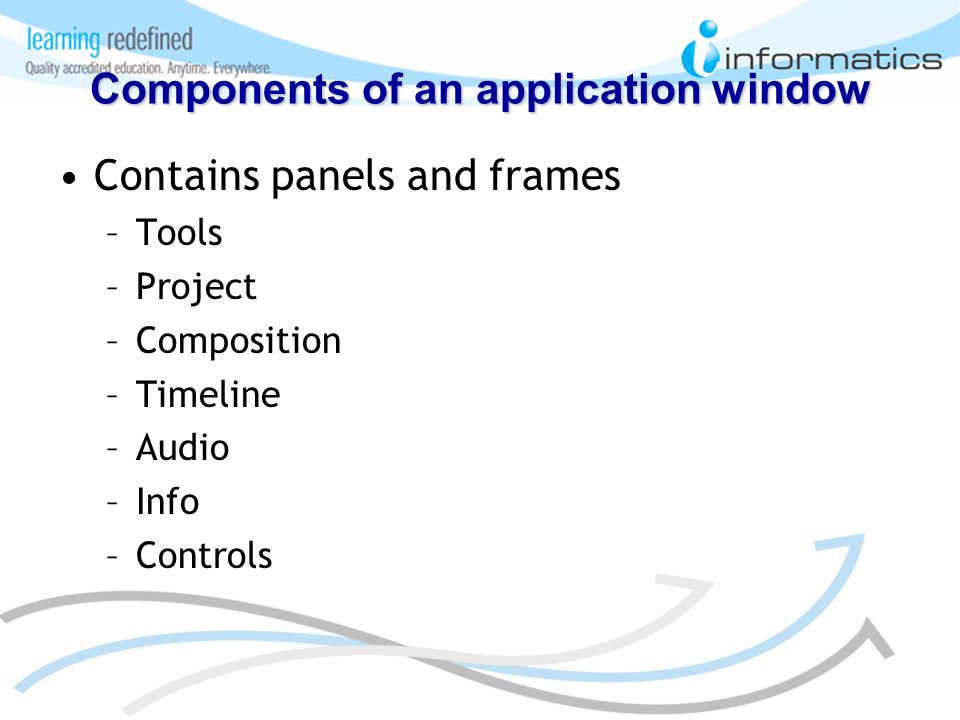 learning redefined
Quality accredited education. Anytime. Everywhere.

informatics

Components of an application window

• Contains panels and frames
– Tools
– Project
– Composition
– Timeline
– Audio
– Info
– Controls